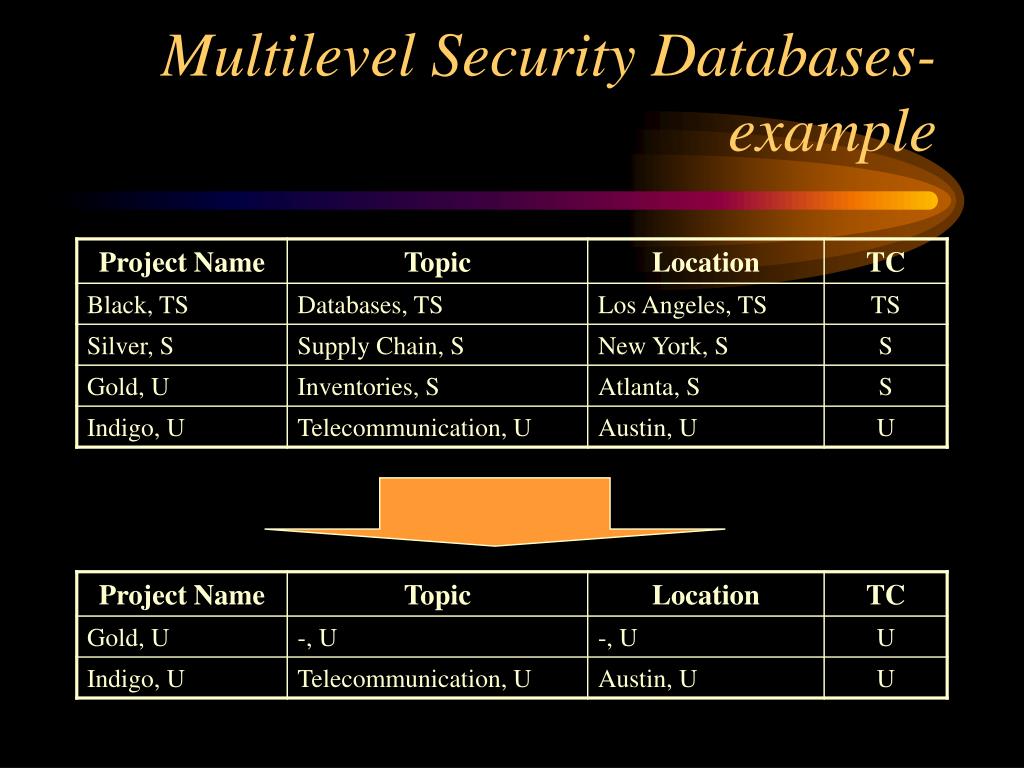 Multilevel Security Databases-example

| Project Name | Topic | Location | TC |
|---|---|---|---|
| Black, TS | Databases, TS | Los Angeles, TS | TS |
| Silver, S | Supply Chain, S | New York, S | S |
| Gold, U | Inventories, S | Atlanta, S | S |
| Indigo, U | Telecommunication, U | Austin, U | U |

| Project Name | Topic | Location | TC |
|---|---|---|---|
| Gold, U | -, U | -, U | U |
| Indigo, U | Telecommunication, U | Austin, U | U |